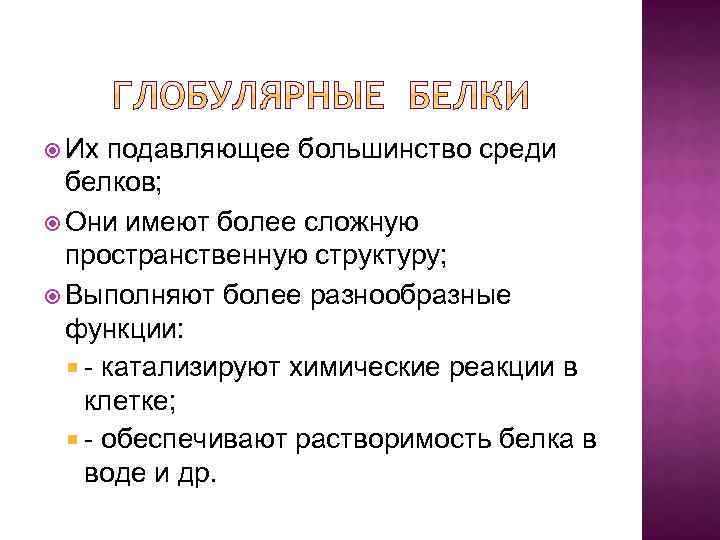 ГЛОБУЛЯРНЫЕ БЕЛКИ

Их подавляющее большинство среди белков;

Они имеют более сложную пространственную структуру;

Выполняют более разнообразные функции:

- катализируют химические реакции в клетке;

- обеспечивают растворимость белка в воде и др.